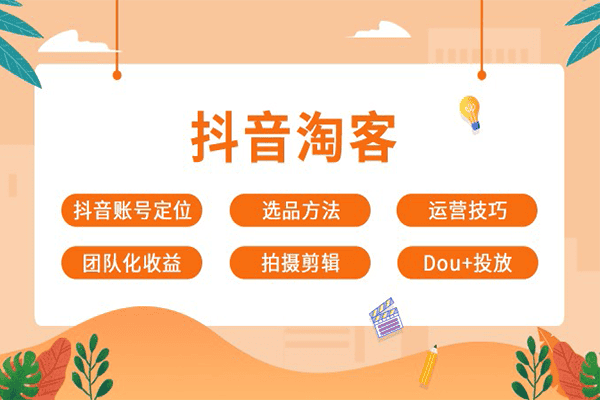 抖音淘客

抖音账号定位

选品方法

运营技巧

团队化收益

拍摄剪辑

Dou+投放